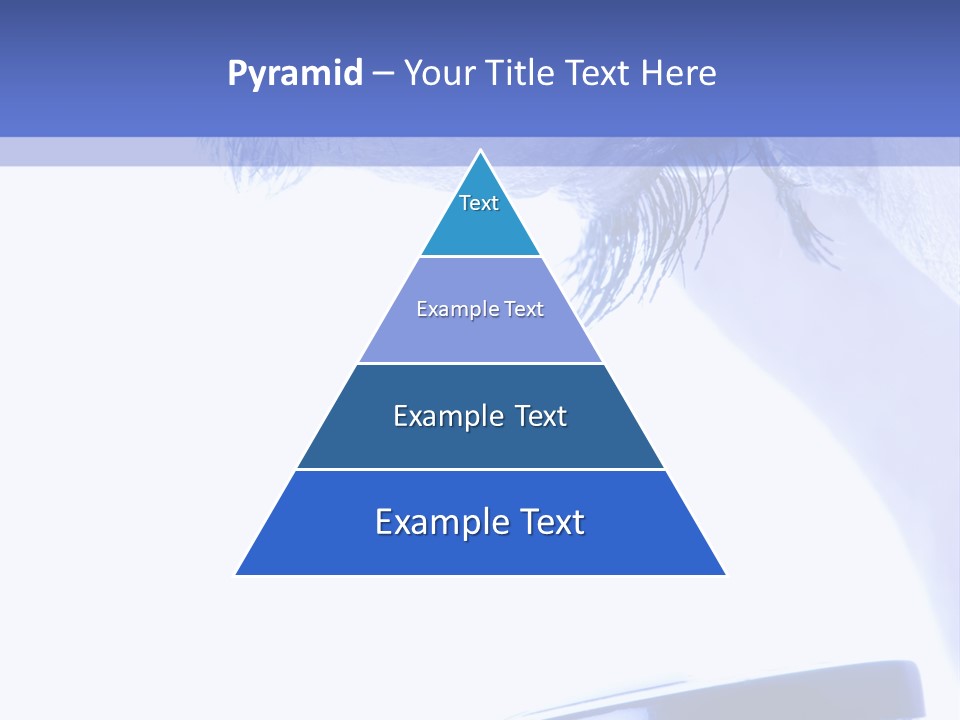 Pyramid – Your Title Text Here

Text

Example Text

Example Text

Example Text